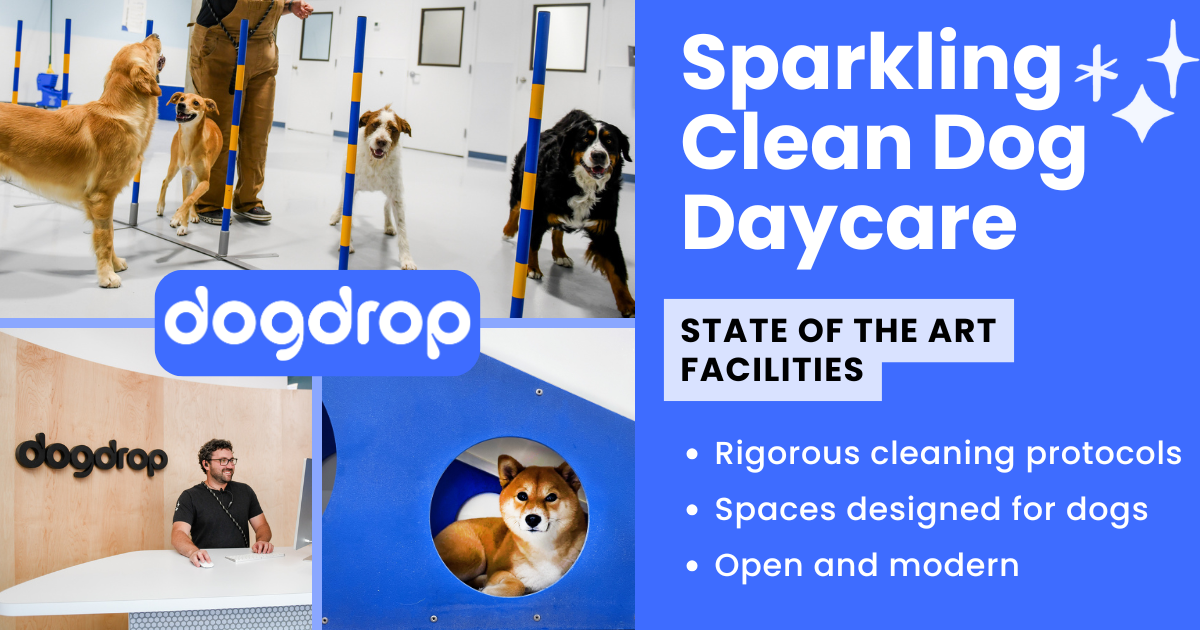 dogdrop

dogdrop

Sparkling Clean Dog Daycare

STATE OF THE ART FACILITIES

• Rigorous cleaning protocols
• Spaces designed for dogs
• Open and modern